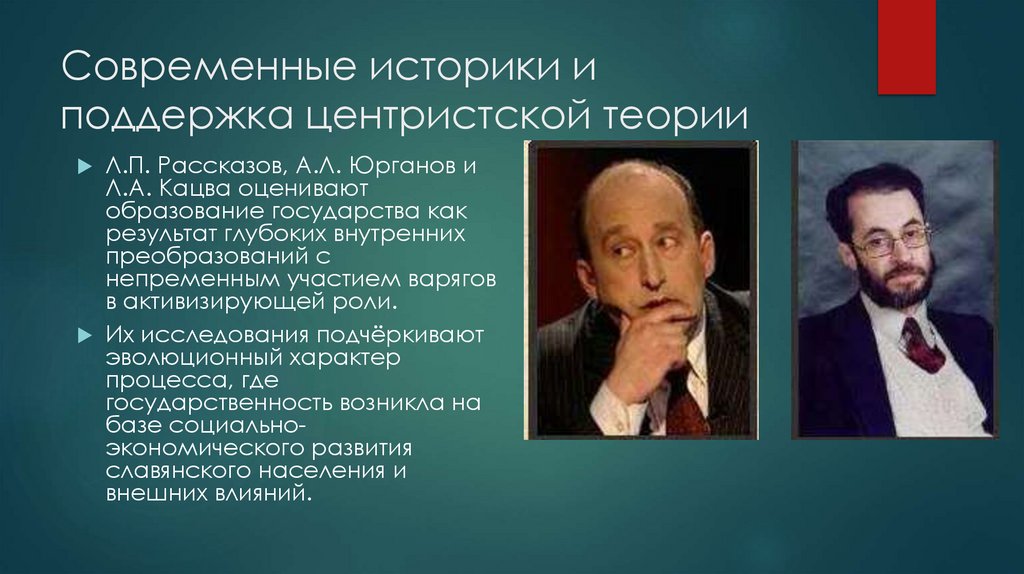 Современные историки и поддержка центристской теории

Л.П. Рассказов, А.Л. Юрганов и Л.А. Кацва оценивают образование государства как результат глубоких внутренних преобразований с непременным участием варягов в активизирующей роли.

Их исследования подчёркивают эволюционный характер процесса, где государственность возникла на базе социально-экономического развития славянского населения и внешних влияний.